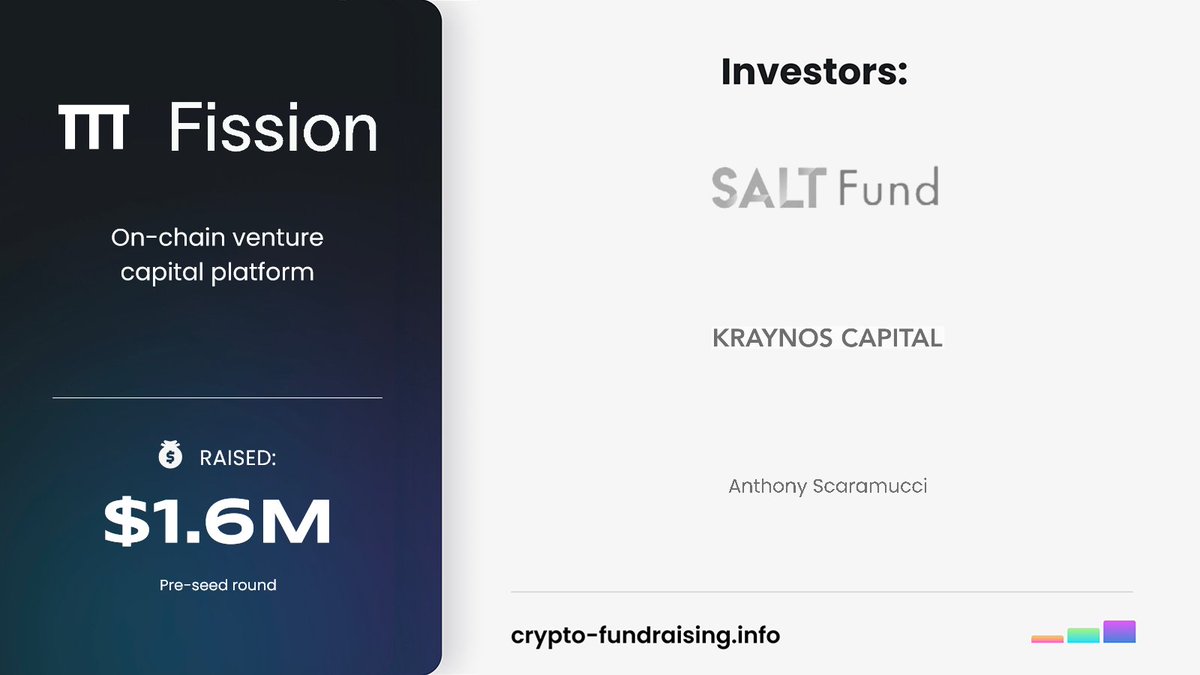 Fission

On-chain venture capital platform

RAISED:

$1.6M

Pre-seed round

Investors:

SALT Fund

KRAYNOS CAPITAL

Anthony Scaramucci

crypto-fundraising.info